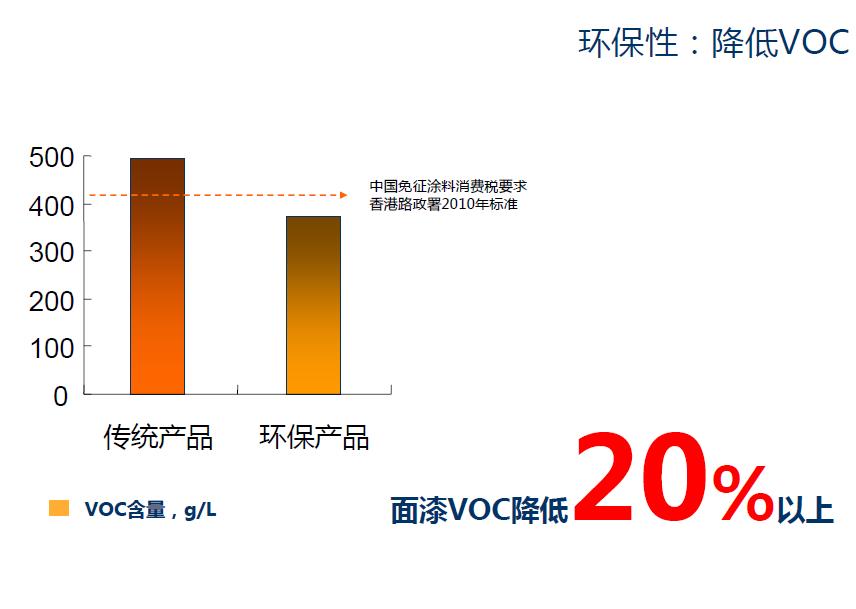 环保性：降低VOC

500
400
300
200
100
0

中国免征涂料消费税要求
香港路政署2010年标准

传统产品 环保产品

VOC含量，g/L

面漆VOC降低20%以上